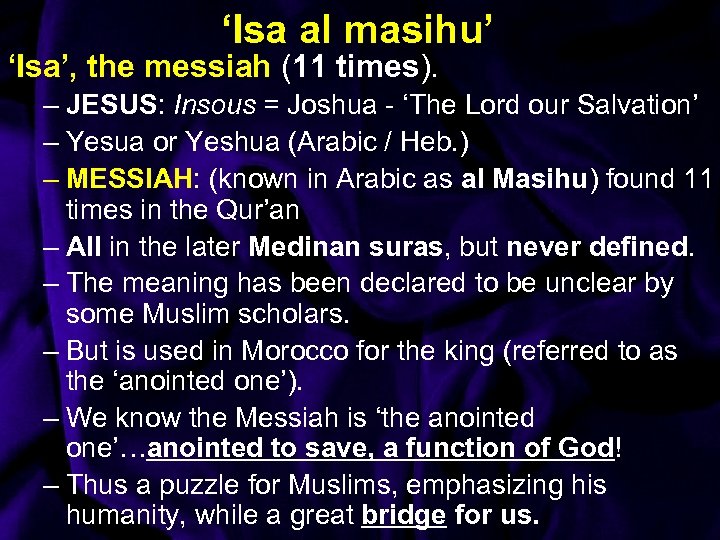 ‘Isa al masihu’

‘Isa’, the messiah (11 times).

– JESUS: Insous = Joshua - ‘The Lord our Salvation’

– Yesua or Yeshua (Arabic / Heb.)

– MESSIAH: (known in Arabic as al Masihu) found 11 times in the Qur’an

– All in the later Medinan suras, but never defined.

– The meaning has been declared to be unclear by some Muslim scholars.

– But is used in Morocco for the king (referred to as the ‘anointed one’).

– We know the Messiah is ‘the anointed one’…anointed to save, a function of God!

– Thus a puzzle for Muslims, emphasizing his humanity, while a great bridge for us.